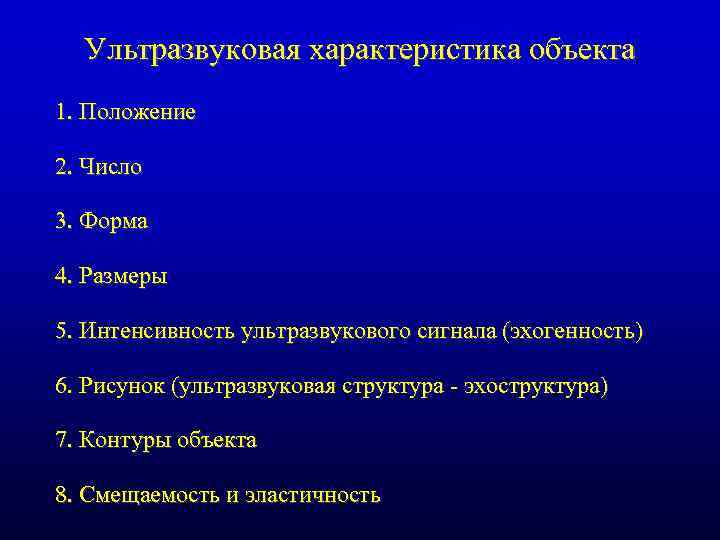 Ультразвуковая характеристика объекта

1. Положение

2. Число

3. Форма

4. Размеры

5. Интенсивность ультразвукового сигнала (эхогенность)

6. Рисунок (ультразвуковая структура - эхоструктура)

7. Контуры объекта

8. Смещаемость и эластичность